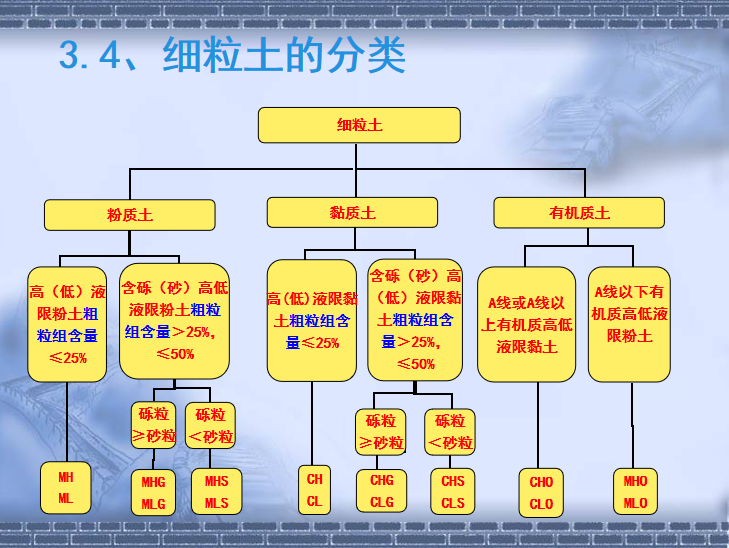 3.4、细粒土的分类

细粒土

粉质土

黏质土

有机质土

高（低）液限粉土粗粒组含量≤25%

含砾（砂）高低液限粉土粗粒组含量＞25%，≤50%

高(低)液限黏土粗粒组含量≤25%

含砾（砂）高（低）液限黏土粗粒组含量＞25%，≤50%

A线或A线以上有机质高低液限黏土

A线以下有机质高低液限粉土

砾粒≥砂粒

砾粒＜砂粒

砾粒≥砂粒

砾粒＜砂粒

MH
ML

MHG
MLG

MHS
MLS

CH
CL

CHG
CLG

CHS
CLS

CHO
CLO

MHO
MLO